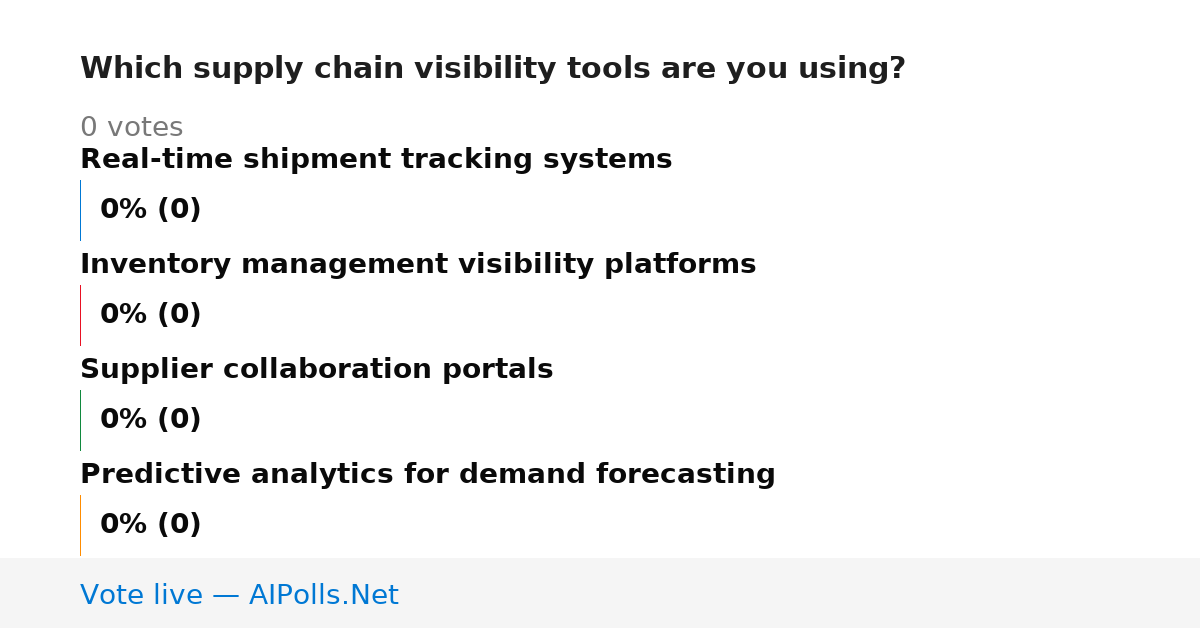 Which supply chain visibility tools are you using?

0 votes

Real-time shipment tracking systems

0% (0)

Inventory management visibility platforms

0% (0)

Supplier collaboration portals

0% (0)

Predictive analytics for demand forecasting

0% (0)

Vote live — AIPolls.Net